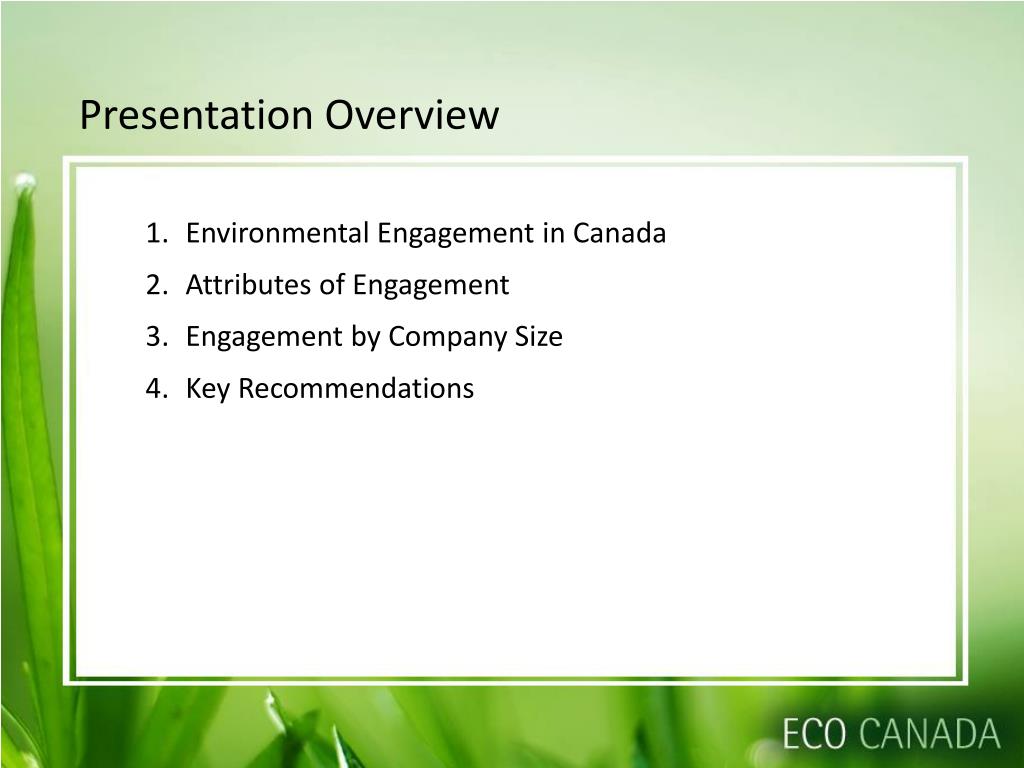 Presentation Overview

1. Environmental Engagement in Canada
2. Attributes of Engagement
3. Engagement by Company Size
4. Key Recommendations

ECO CANADA